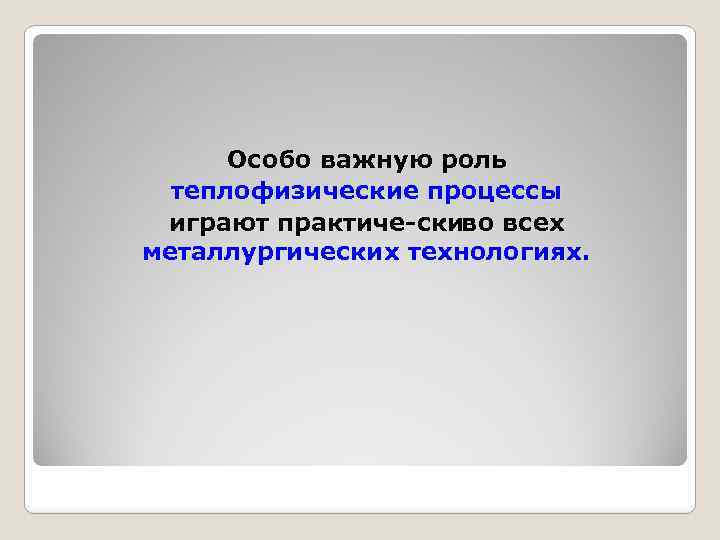 Особо важную роль теплофизические процессы играют практиче-скиво всех металлургических технологиях.